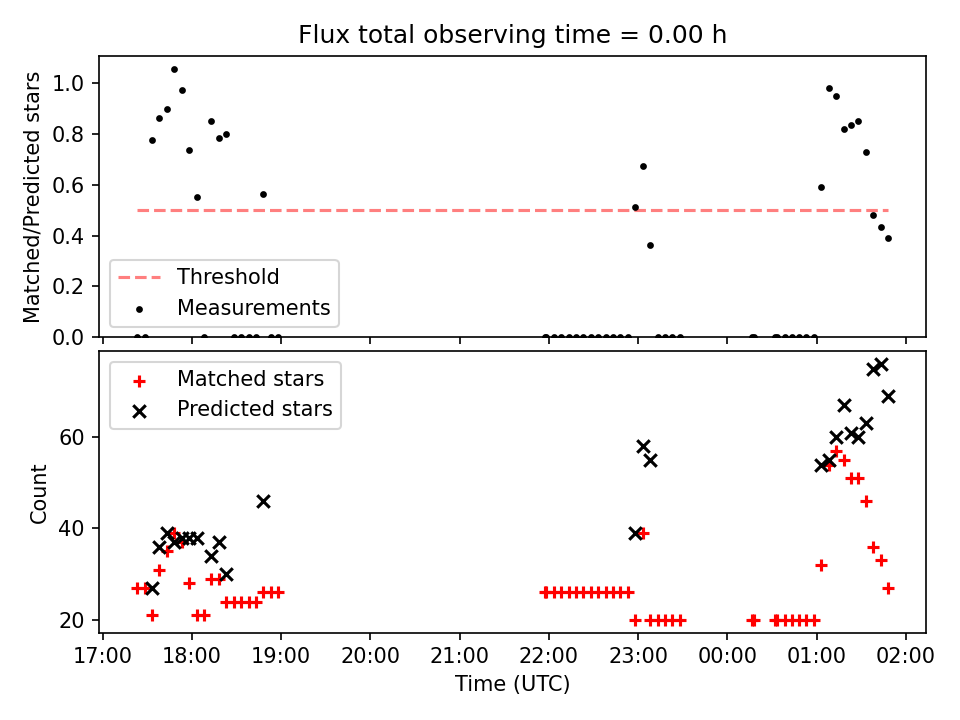 Flux total observing time = 0.00 h

Matched/Predicted stars

1.0
0.8
0.6
0.4
0.2
0.0

Threshold
Measurements

Matched stars
Predicted stars

Count

60
40
20

17:00 18:00 19:00 20:00 21:00 22:00 23:00 00:00 01:00 02:00

Time (UTC)